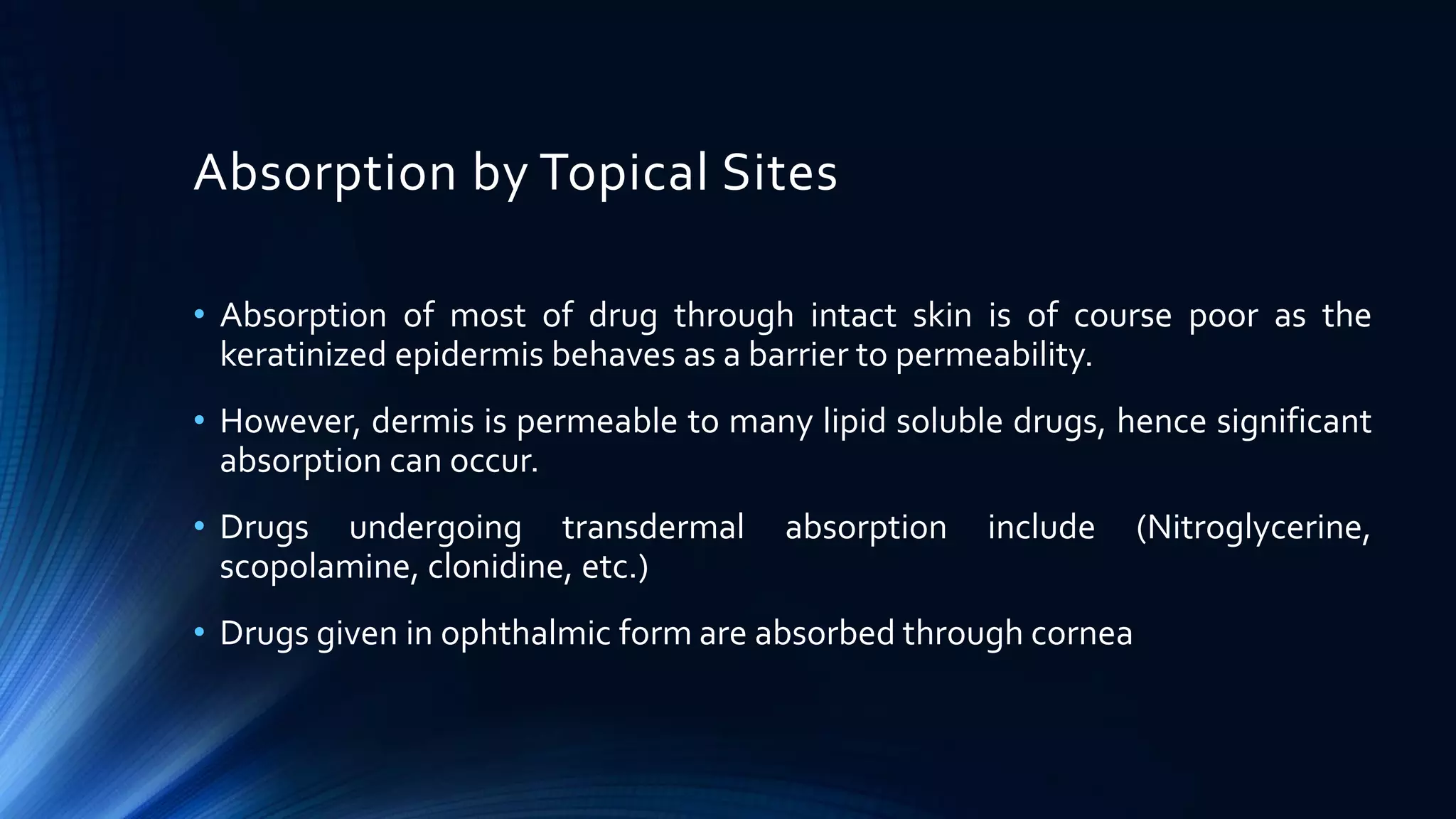 Absorption by Topical Sites

• Absorption of most of drug through intact skin is of course poor as the keratinized epidermis behaves as a barrier to permeability.

• However, dermis is permeable to many lipid soluble drugs, hence significant absorption can occur.

• Drugs undergoing transdermal absorption include (Nitroglycerine, scopolamine, clonidine, etc.)

• Drugs given in ophthalmic form are absorbed through cornea